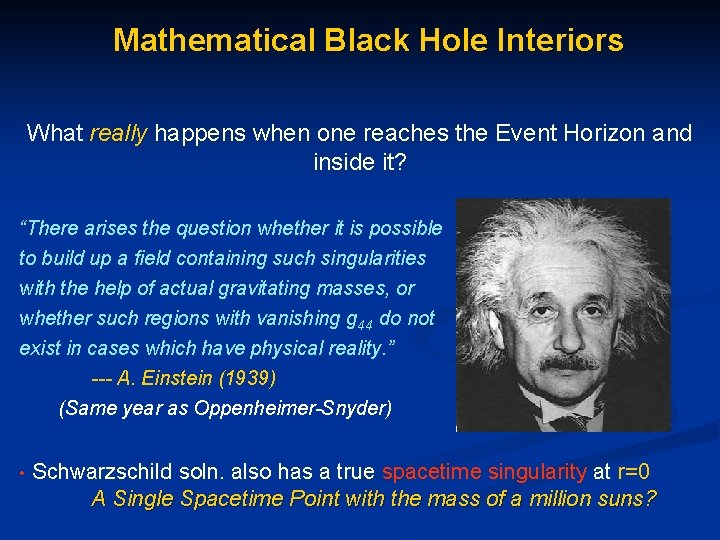 Mathematical Black Hole Interiors

What really happens when one reaches the Event Horizon and inside it?

"There arises the question whether it is possible to build up a field containing such singularities with the help of actual gravitating masses, or whether such regions with vanishing $g_{44}$ do not exist in cases which have physical reality."

--- A. Einstein (1939)

(Same year as Oppenheimer-Snyder)

• Schwarzschild soln. also has a true spacetime singularity at r=0
A Single Spacetime Point with the mass of a million suns?